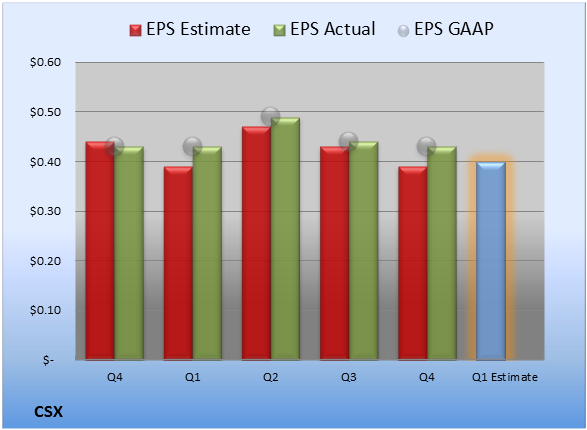 EPS Estimate EPS Actual EPS GAAP

$0.60
$0.50
$0.40
$0.30
$0.20
$0.10
$-

Q4 Q1 Q2 Q3 Q4 Q1 Estimate

CSX